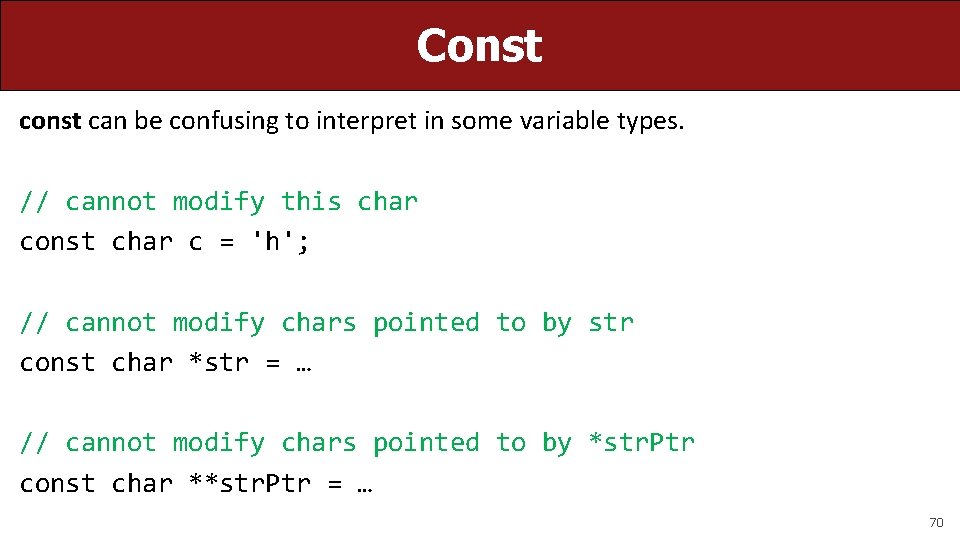 Const

const can be confusing to interpret in some variable types.

// cannot modify this char
const char c = 'h';

// cannot modify chars pointed to by str
const char *str = …

// cannot modify chars pointed to by *strPtr
const char **strPtr = …

70